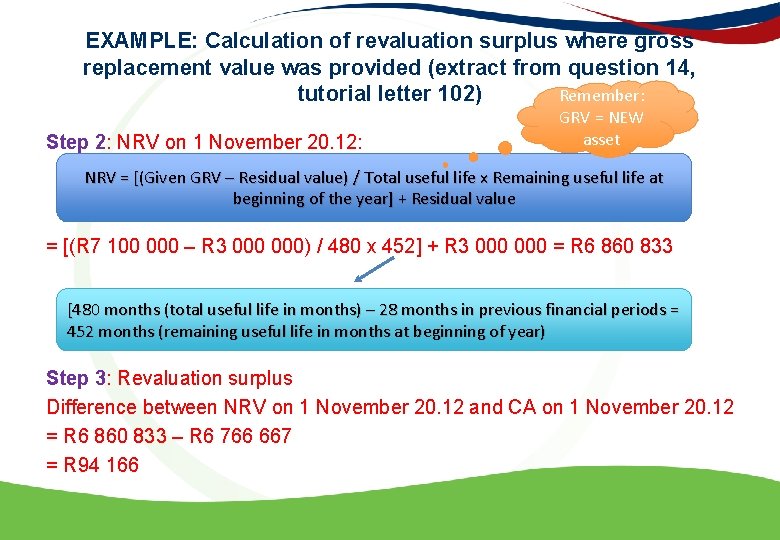 EXAMPLE: Calculation of revaluation surplus where gross replacement value was provided (extract from question 14, tutorial letter 102)

Remember: GRV = NEW asset

Step 2: NRV on 1 November 20.12:

NRV = [(Given GRV – Residual value) / Total useful life x Remaining useful life at beginning of the year] + Residual value

= [(R7 100 000 – R3 000 000) / 480 x 452] + R3 000 000 = R6 860 833

[480 months (total useful life in months) – 28 months in previous financial periods = 452 months (remaining useful life in months at beginning of year)

Step 3: Revaluation surplus
Difference between NRV on 1 November 20.12 and CA on 1 November 20.12
= R6 860 833 – R6 766 667
= R94 166